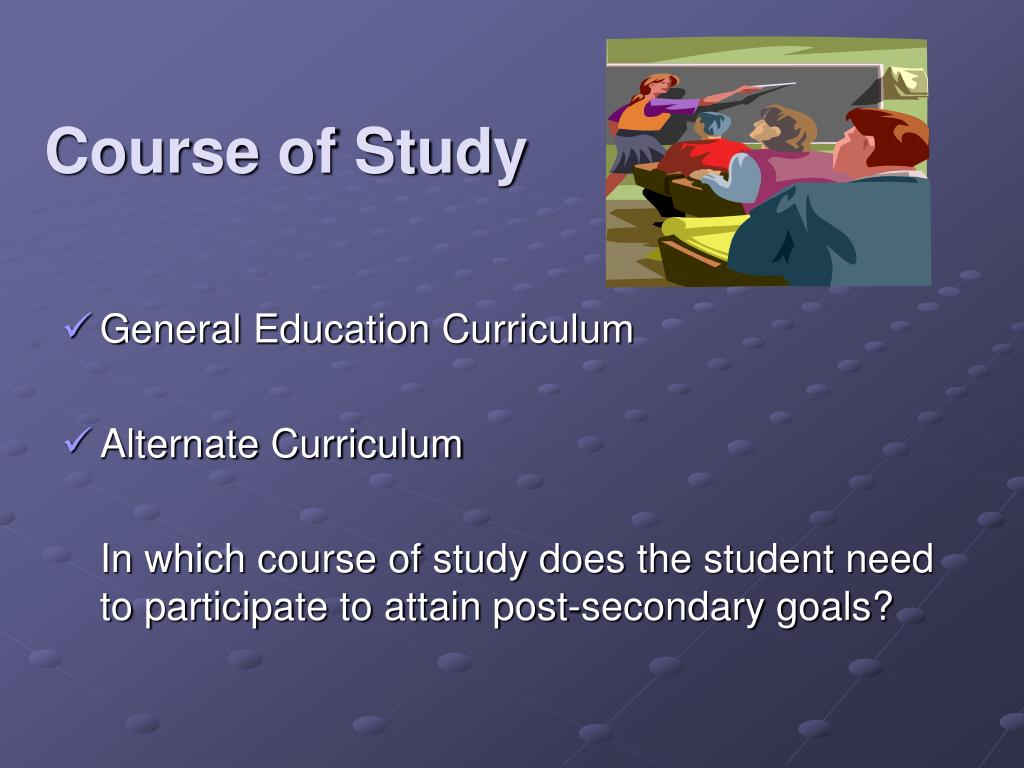 Course of Study

✓ General Education Curriculum

✓ Alternate Curriculum

In which course of study does the student need to participate to attain post-secondary goals?